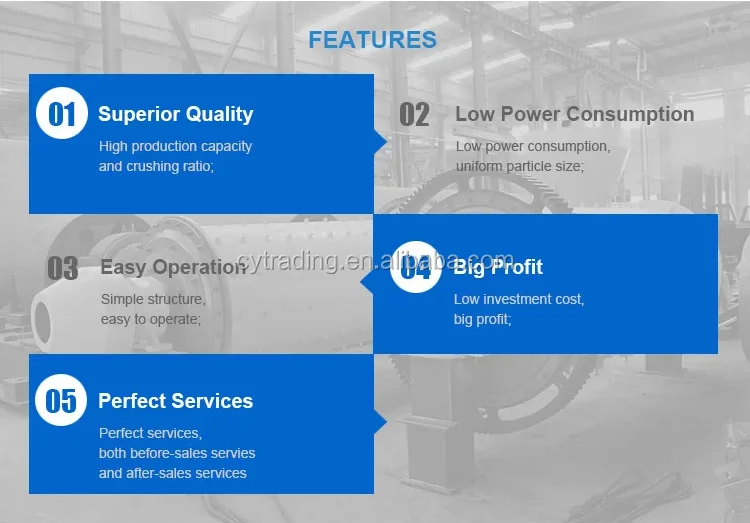 FEATURES

01 Superior Quality

High production capacity and crushing ratio;

02 Low Power Consumption

Low power consumption, uniform particle size;

03 Easy Operation

Simple structure, easy to operate;

cytrading.en.alibaba.com

04 Big Profit

Low investment cost, big profit;

05 Perfect Services

Perfect services, both before-sales servies and after-sales services